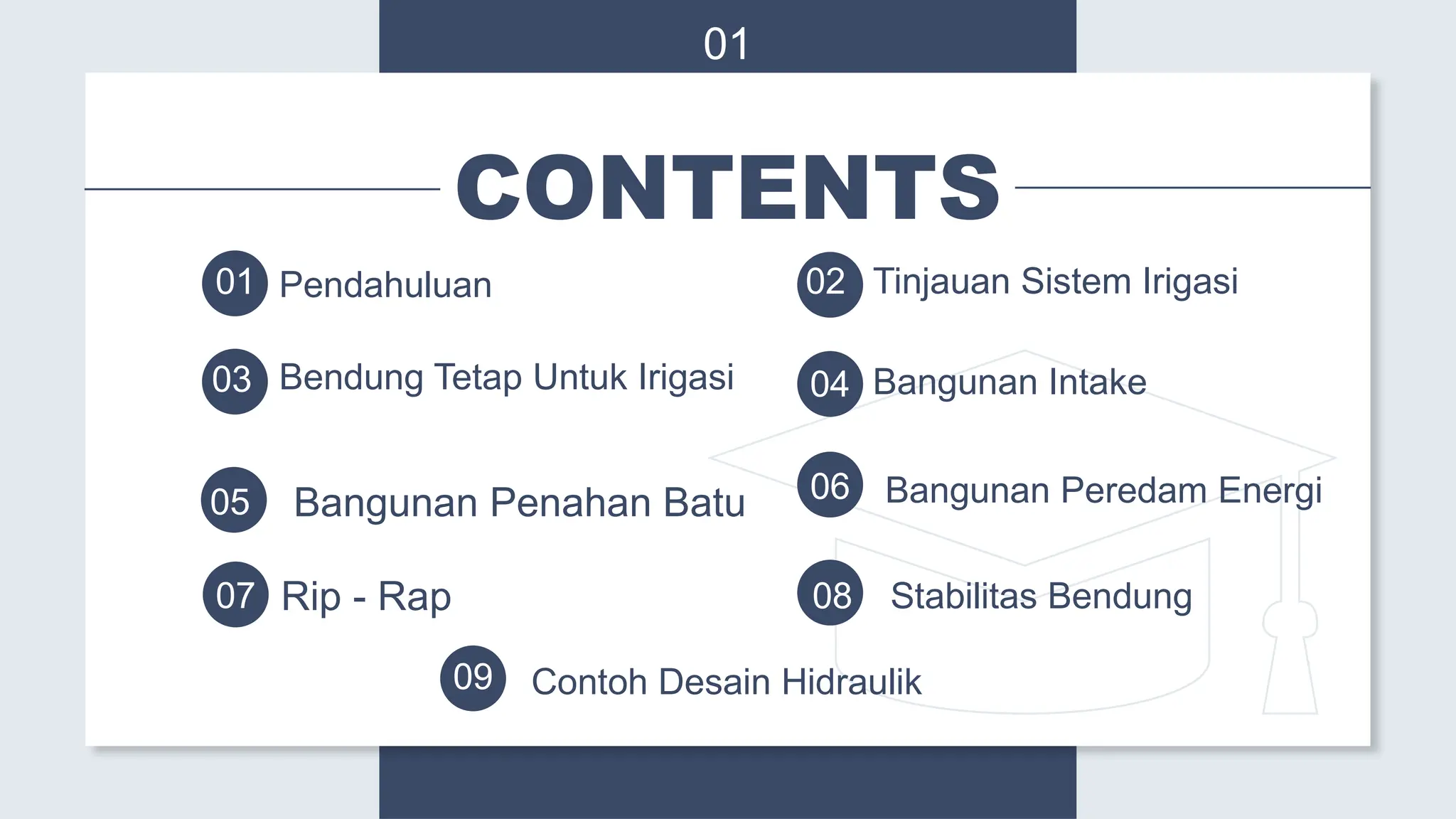 01

CONTENTS

01 Pendahuluan

02 Tinjauan Sistem Irigasi

03 Bendung Tetap Untuk Irigasi

04 Bangunan Intake

05 Bangunan Penahan Batu

06 Bangunan Peredam Energi

07 Rip - Rap

08 Stabilitas Bendung

09 Contoh Desain Hidraulik